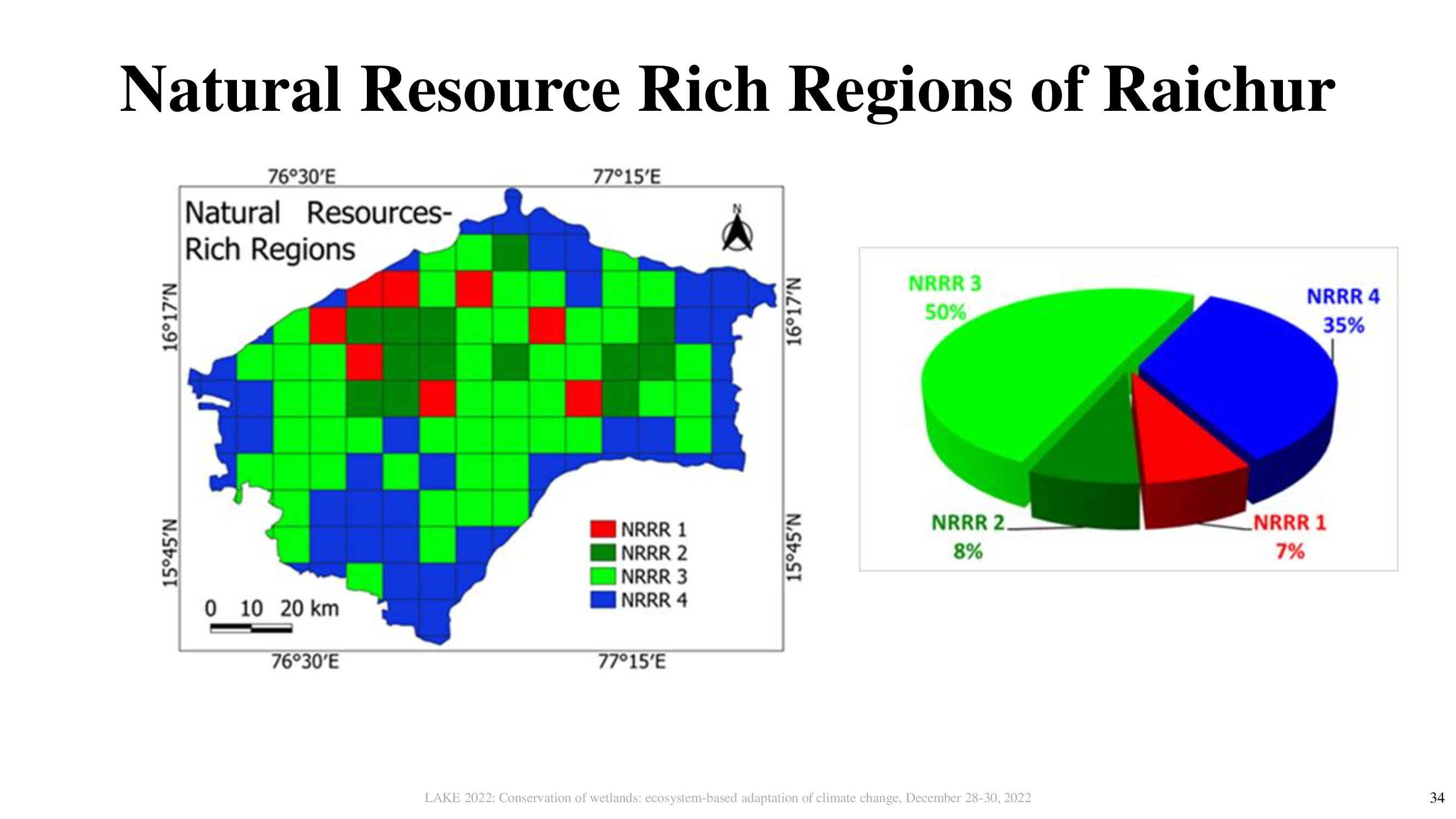 Natural Resource Rich Regions of Raichur

76°30′E

77°15′E

Natural Resources-Rich Regions

N

16°17′N

16°17′N

15°45′N

15°45′N

NRRR 1
NRRR 2
NRRR 3
NRRR 4

0 10 20 km

76°30′E

77°15′E

NRRR 3
50%

NRRR 4
35%

NRRR 2
8%

NRRR 1
7%

LAKE 2022: Conservation of wetlands: ecosystem-based adaptation of climate change, December 28-30, 2022

34